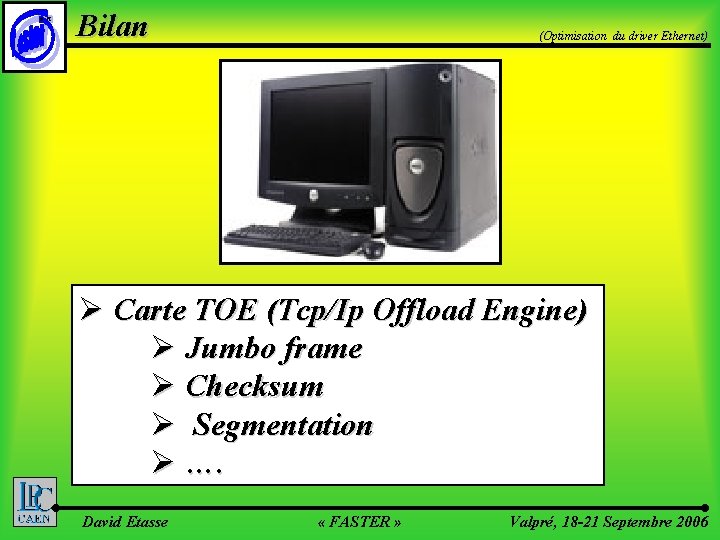 Bilan

(Optimisation du driver Ethernet)

➢ Carte TOE (Tcp/Ip Offload Engine)
➢ Jumbo frame
➢ Checksum
➢ Segmentation
➢ ….

LPC CAEN

David Etasse « FASTER » Valpré, 18-21 Septembre 2006